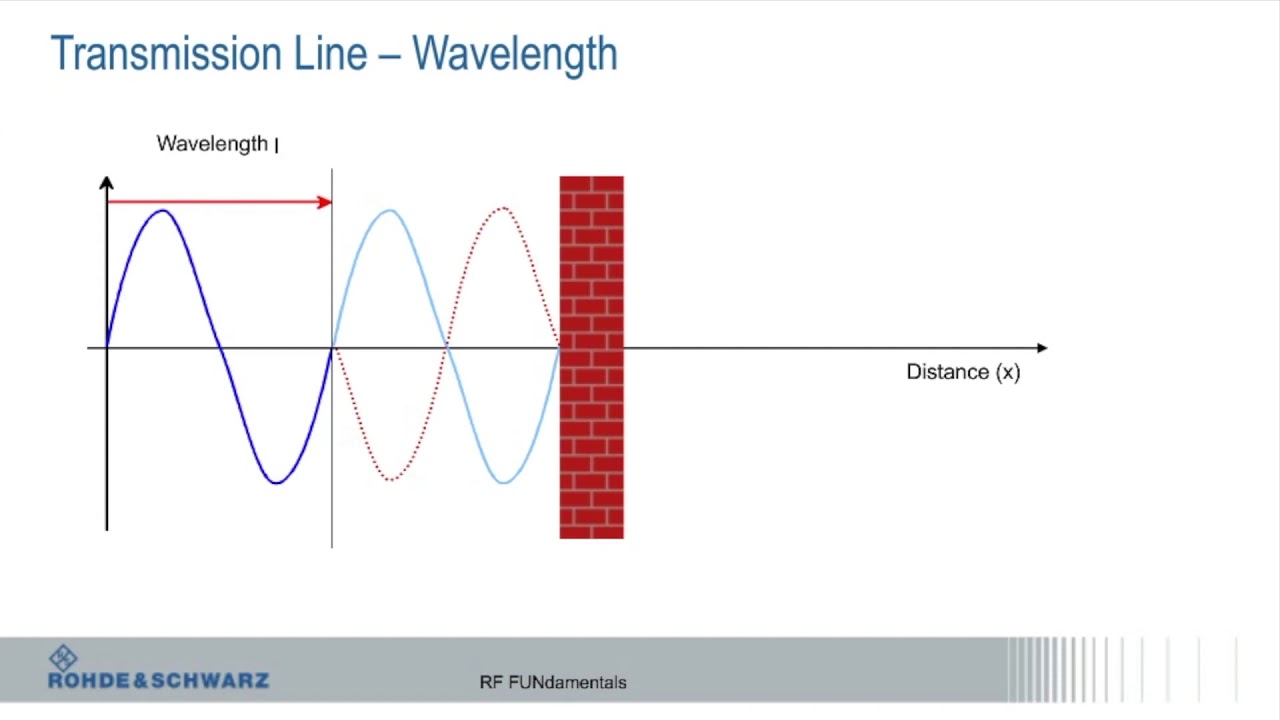 Transmission Line – Wavelength

Wavelength l

Distance (x)

ROHDE&SCHWARZ

RF FUNdamentals